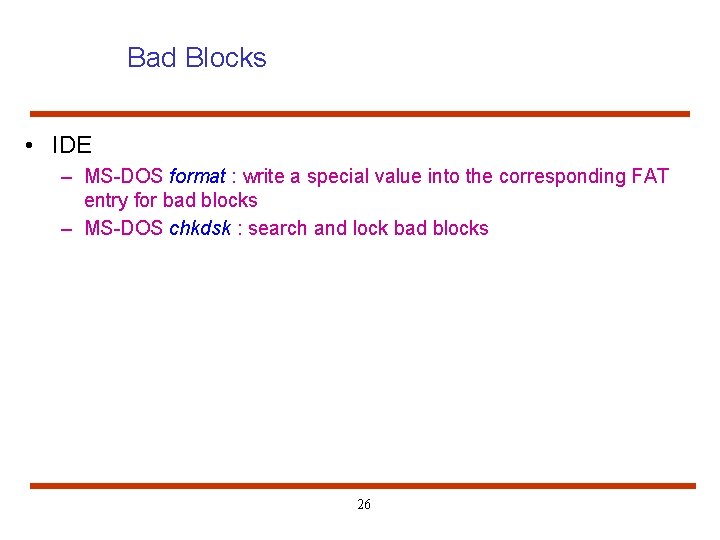 Bad Blocks

• IDE
– MS-DOS format : write a special value into the corresponding FAT entry for bad blocks
– MS-DOS chkdsk : search and lock bad blocks

26